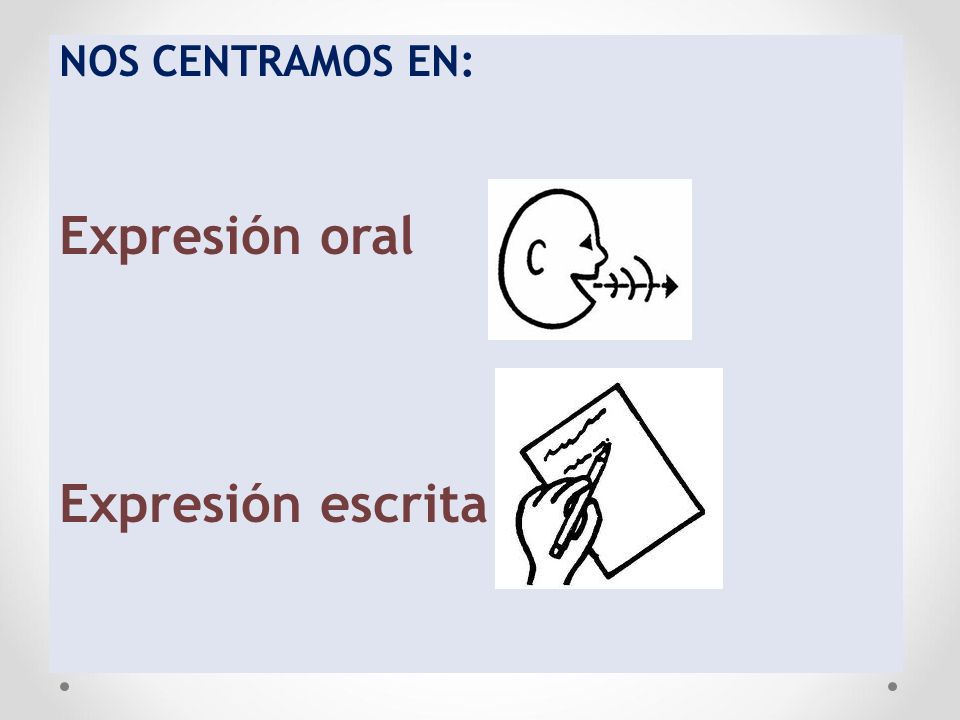 NOS CENTRAMOS EN:

Expresión oral

Expresión escrita